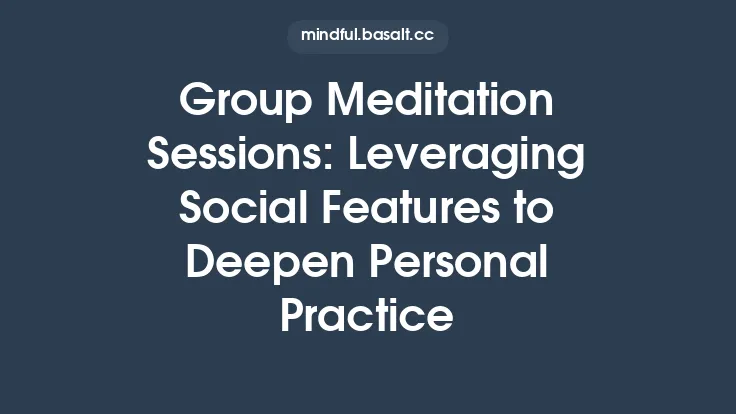 mindful.basalt.cc

Group Meditation Sessions: Leveraging Social Features to Deepen Personal Practice